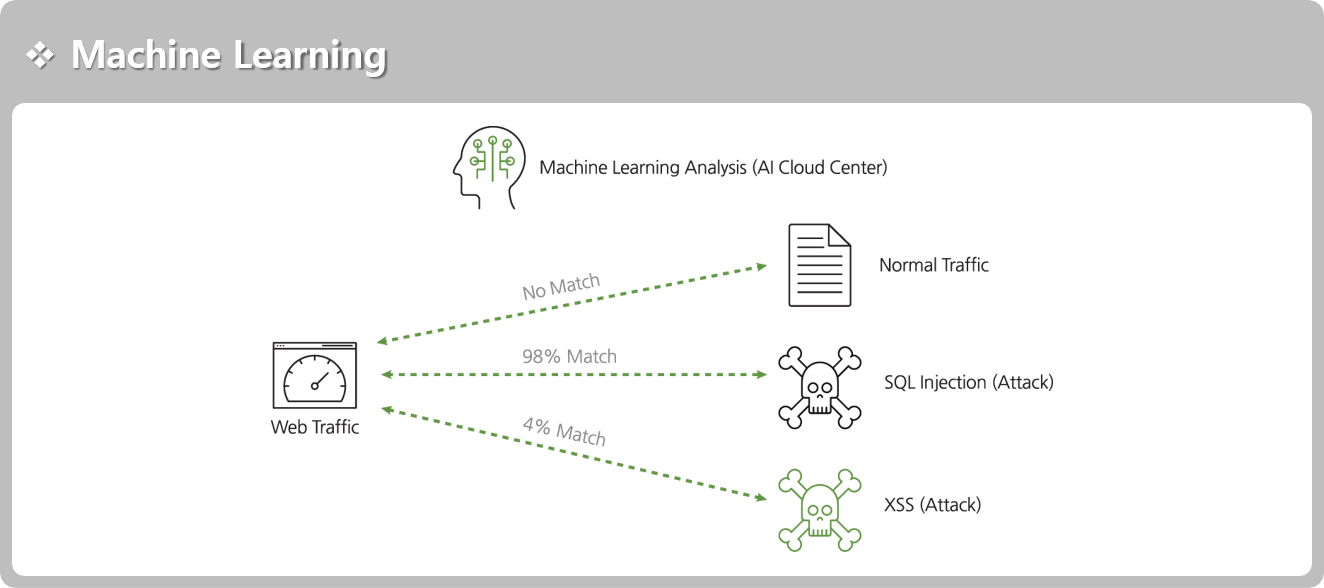 ❖ Machine Learning

Machine Learning Analysis (AI Cloud Center)

No Match

Normal Traffic

98% Match

SQL Injection (Attack)

Web Traffic

4% Match

XSS (Attack)